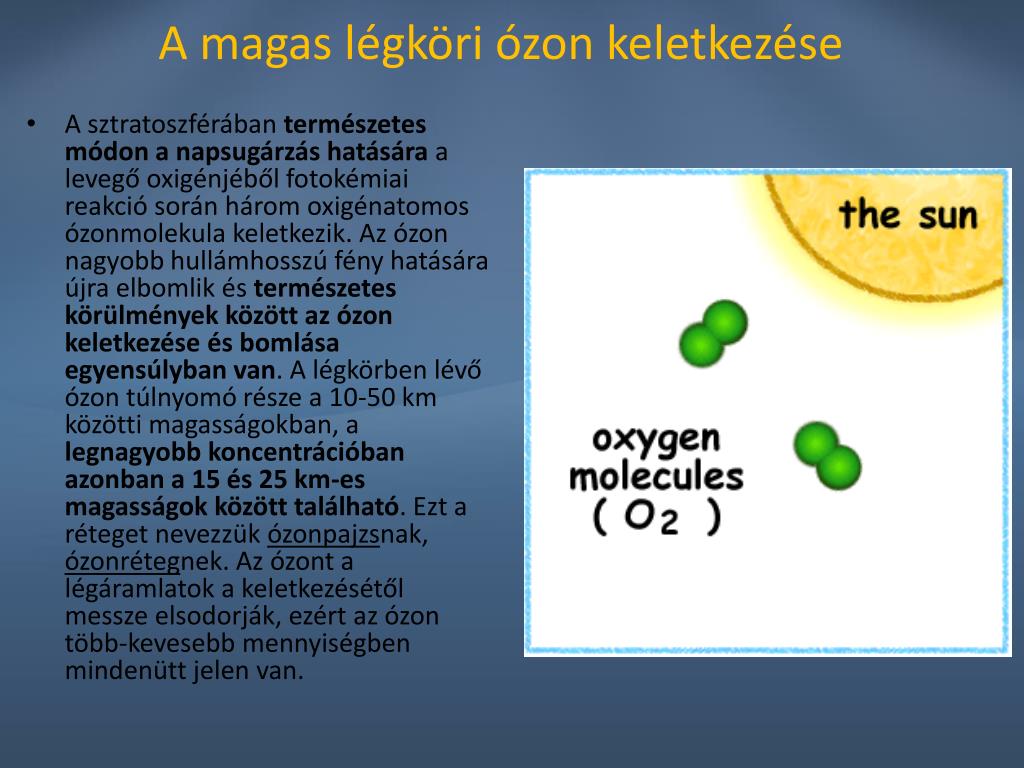 A magas légköri ózon keletkezése

• A sztratoszférában természetes módon a napsugárzás hatására a levegő oxigénjéből fotokémiai reakció során három oxigénatomos ózonmolekula keletkezik. Az ózon nagyobb hullámhosszú fény hatására újra elbomlik és természetes körülmények között az ózon keletkezése és bomlása egyensúlyban van. A légkörben lévő ózon túlnyomó része a 10-50 km közötti magasságokban, a legnagyobb koncentrációban azonban a 15 és 25 km-es magasságok között található. Ezt a réteget nevezzük ózonpajzsnak, ózonrétegnek. Az ózont a légáramlatok a keletkezésétől messze elsodorják, ezért az ózon több-kevesebb mennyiségben mindenütt jelen van.

the sun

oxygen molecules ( $O_2$ )